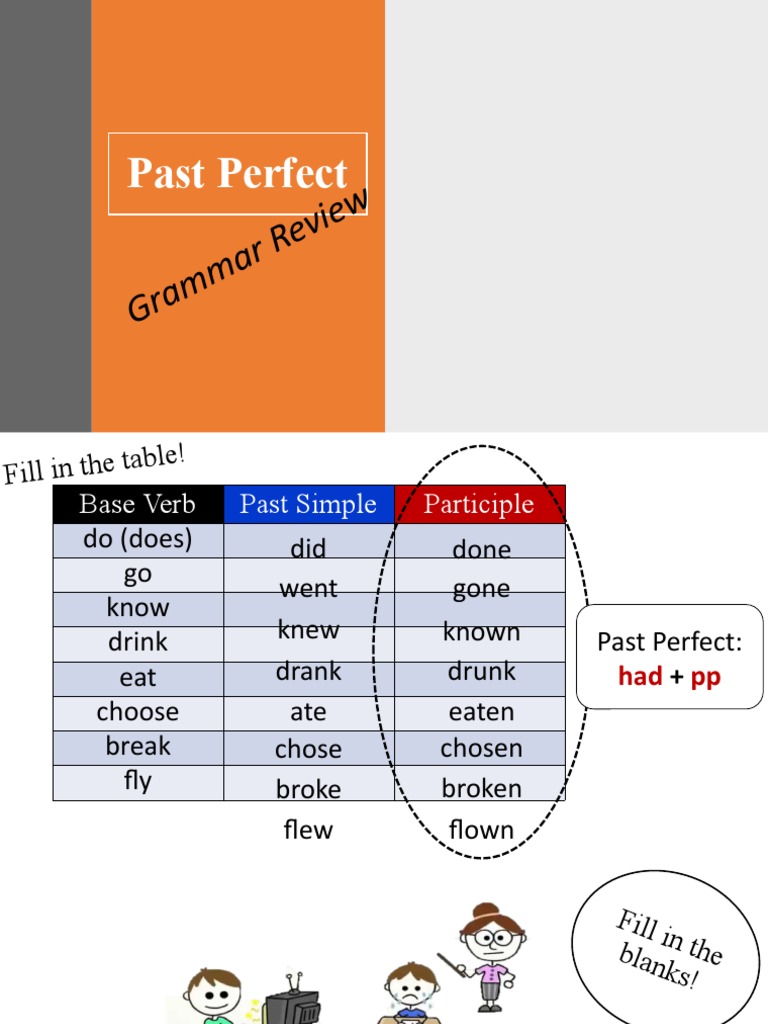 Past Perfect

Grammar Review

Fill in the table!

| Base Verb | Past Simple | Participle |
|---|---|---|
| do (does) | did | done |
| go | went | gone |
| know | knew | known |
| drink | drank | drunk |
| eat | ate | eaten |
| choose | chose | chosen |
| break | broke | broken |
| fly | flew | flown |

Past Perfect: had + pp

Fill in the blanks!